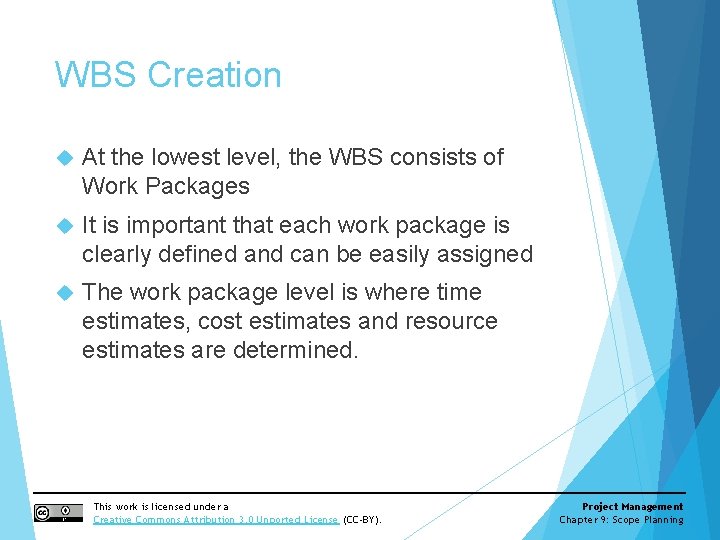 WBS Creation

At the lowest level, the WBS consists of Work Packages

It is important that each work package is clearly defined and can be easily assigned

The work package level is where time estimates, cost estimates and resource estimates are determined.

This work is licensed under a Creative Commons Attribution 3.0 Unported License (CC-BY).

Project Management
Chapter 9: Scope Planning